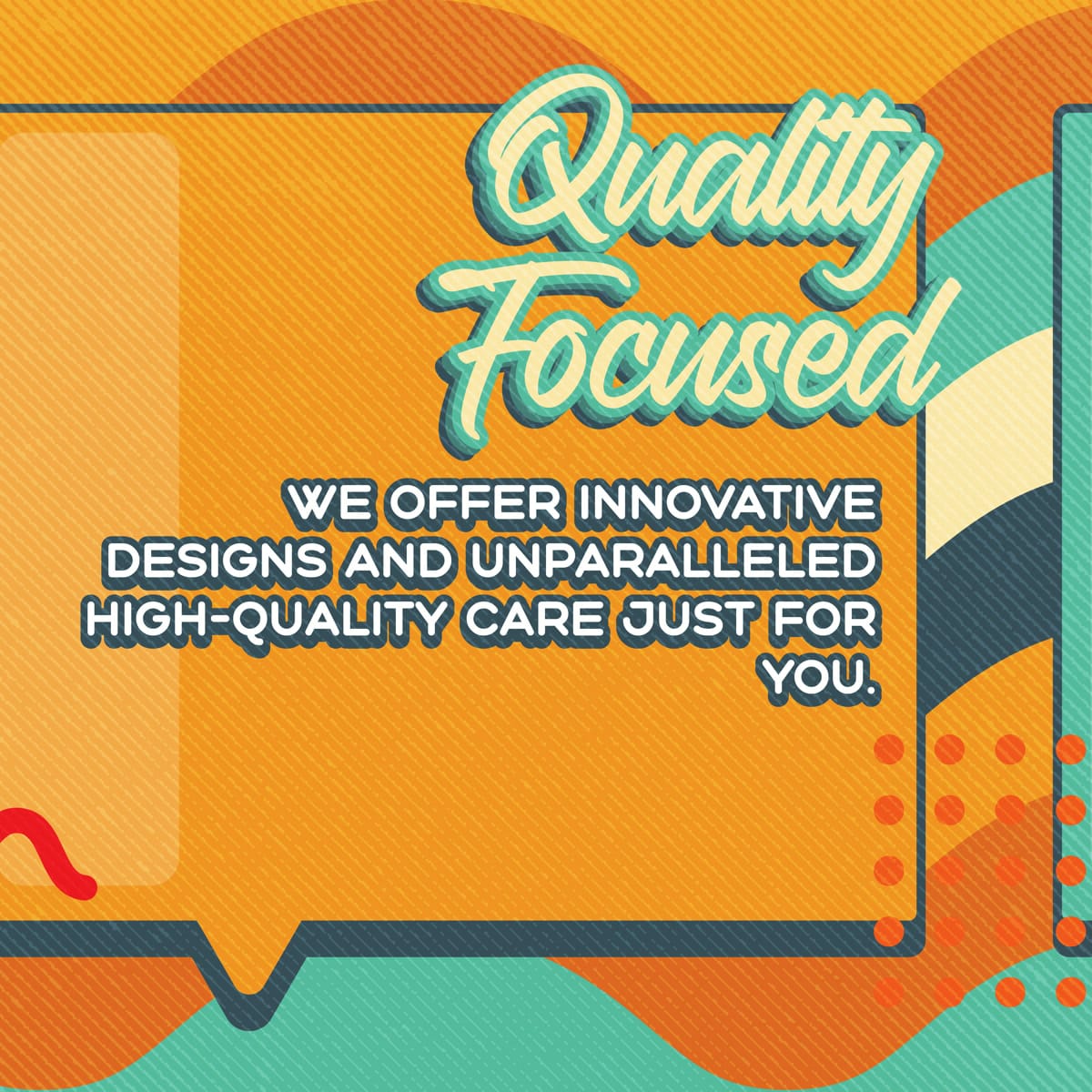 Quality Focused

WE OFFER INNOVATIVE DESIGNS AND UNPARALLELED HIGH-QUALITY CARE JUST FOR YOU.